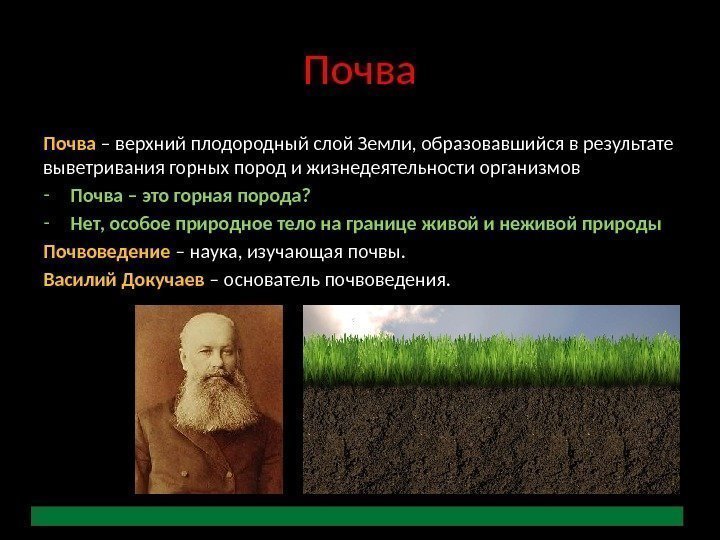 Почва

Почва – верхний плодородный слой Земли, образовавшийся в результате выветривания горных пород и жизнедеятельности организмов

- Почва – это горная порода?

- Нет, особое природное тело на границе живой и неживой природы

Почвоведение – наука, изучающая почвы.

Василий Докучаев – основатель почвоведения.